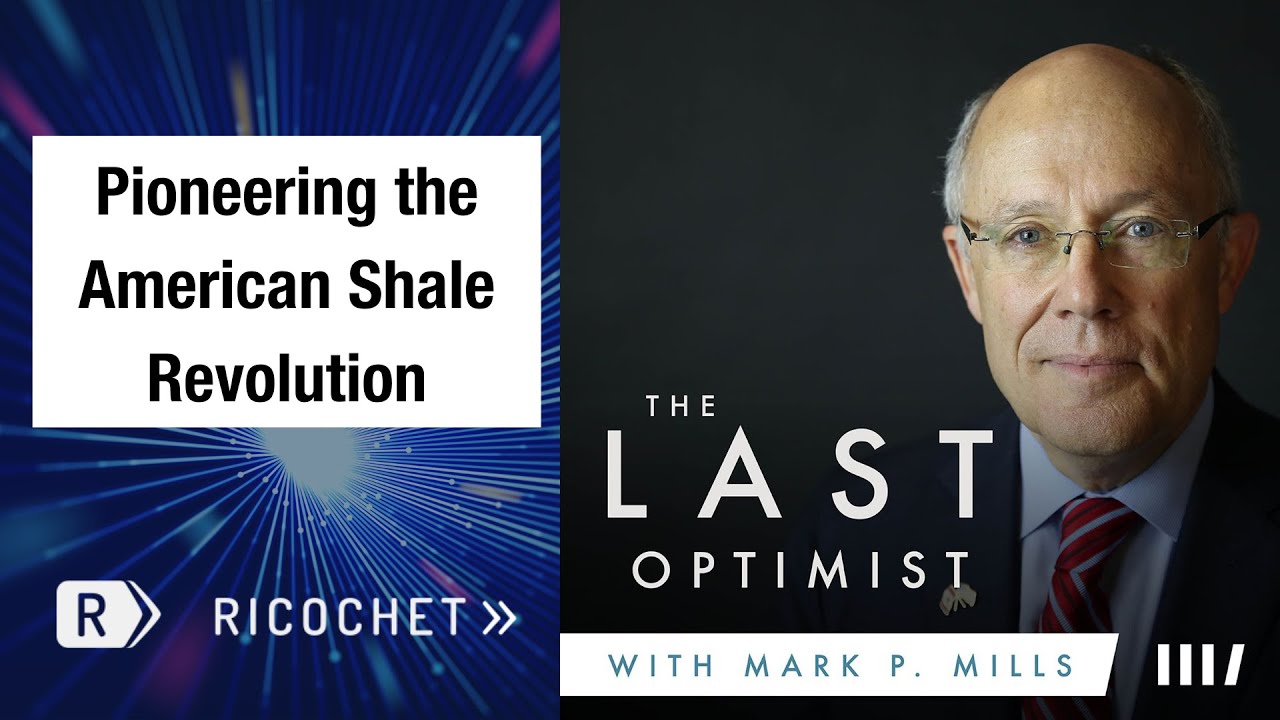 Pioneering the American Shale Revolution

R RICOCHET »

THE LAST OPTIMIST

WITH MARK P. MILLS